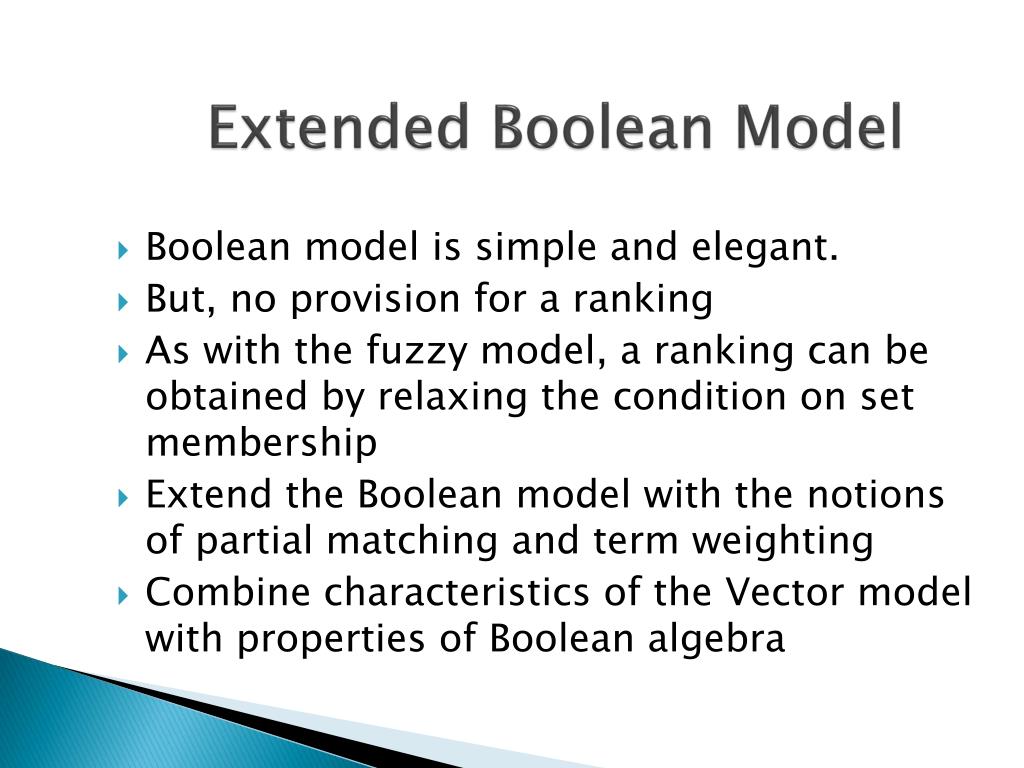 Extended Boolean Model

Boolean model is simple and elegant.

But, no provision for a ranking

As with the fuzzy model, a ranking can be obtained by relaxing the condition on set membership

Extend the Boolean model with the notions of partial matching and term weighting

Combine characteristics of the Vector model with properties of Boolean algebra